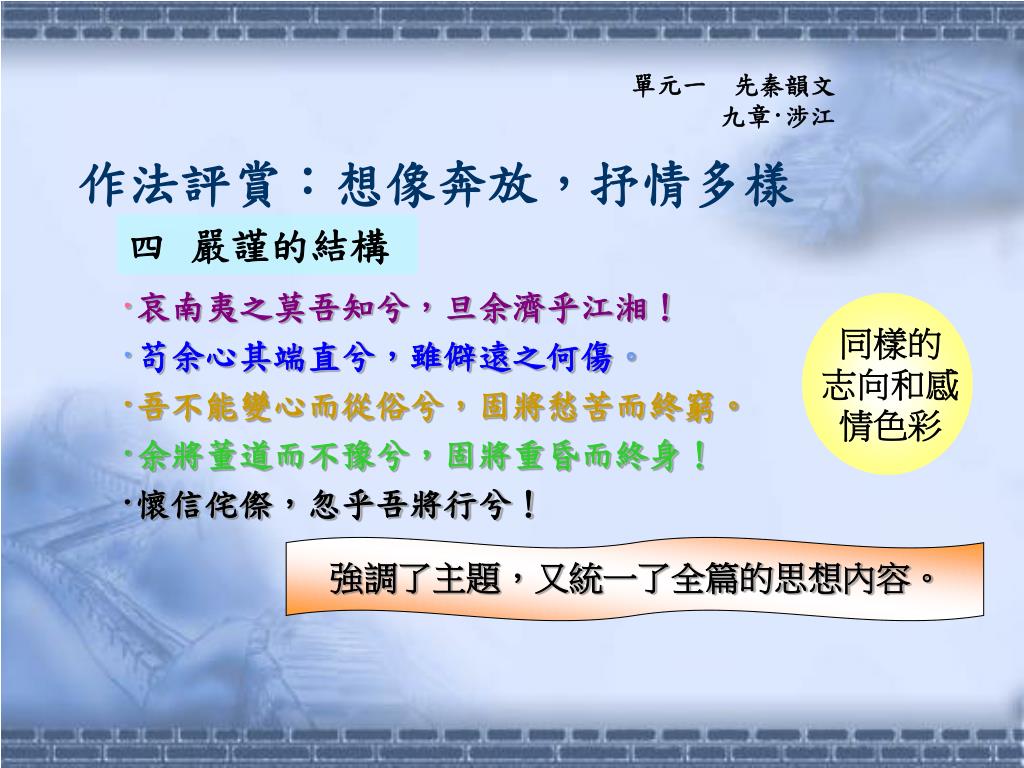 單元一　先秦韻文
九章‧涉江

作法評賞：想像奔放，抒情多樣

四　嚴謹的結構

‧哀南夷之莫吾知兮，旦余濟乎江湘！
‧苟余心其端直兮，雖僻遠之何傷。
‧吾不能變心而從俗兮，固將愁苦而終窮。
‧余將董道而不豫兮，固將重昏而終身！
‧懷信侘傺，忽乎吾將行兮！

同樣的志向和感情色彩

強調了主題，又統一了全篇的思想內容。